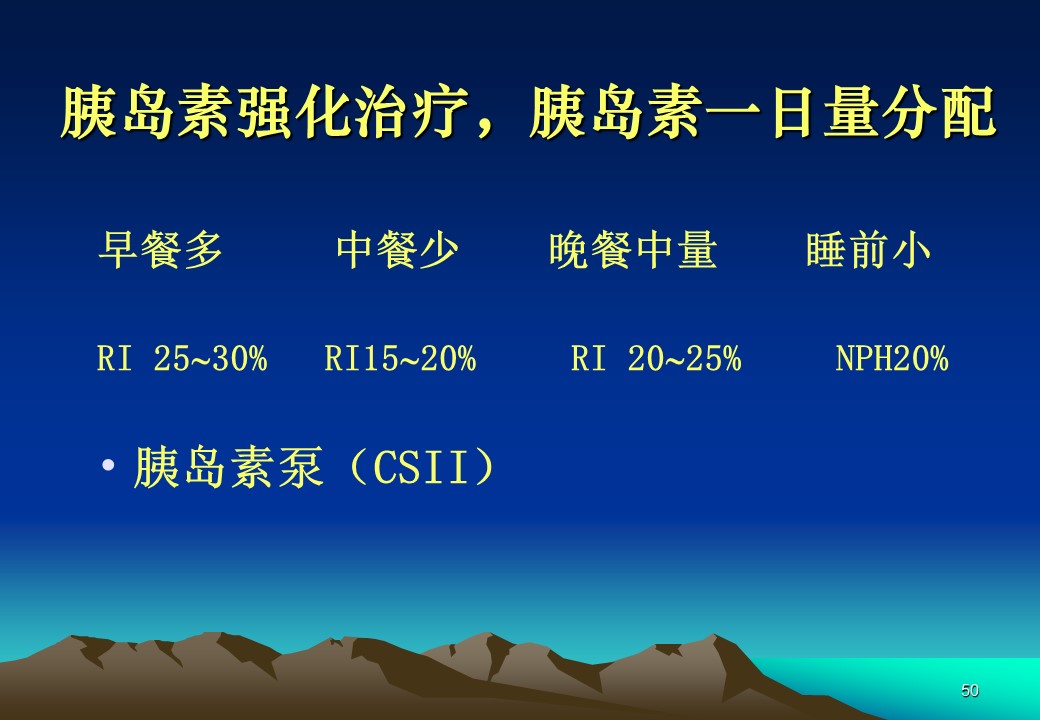 胰岛素强化治疗，胰岛素一日量分配

早餐多 中餐少 晚餐中量 睡前小

RI 25~30% RI15~20% RI 20~25% NPH20%

• 胰岛素泵（CSII）

50